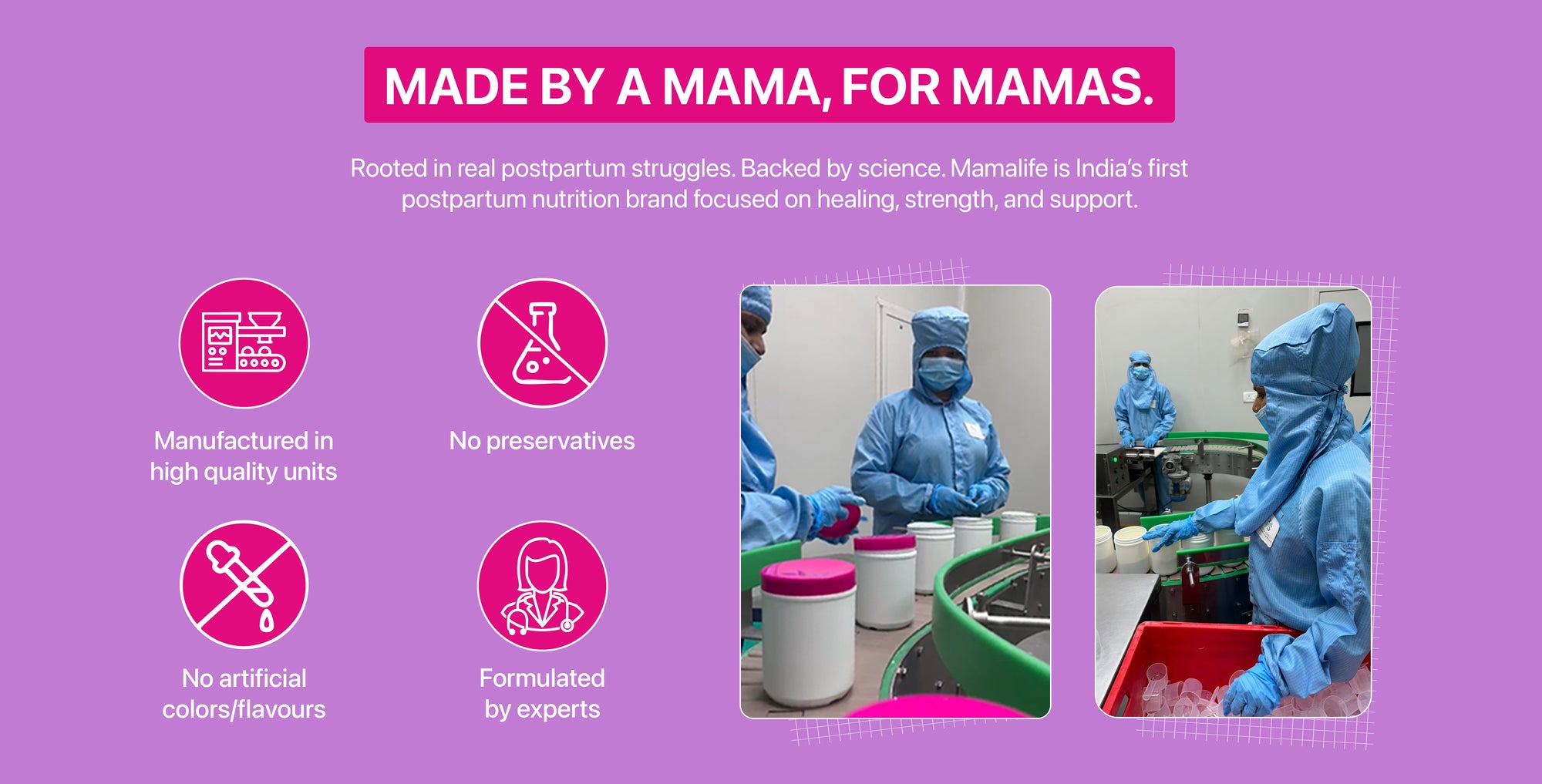 MADE BY A MAMA, FOR MAMAS.

Rooted in real postpartum struggles. Backed by science. Mamalife is India's first postpartum nutrition brand focused on healing, strength, and support.

Manufactured in high quality units

No preservatives

No artificial colors/flavours

Formulated by experts